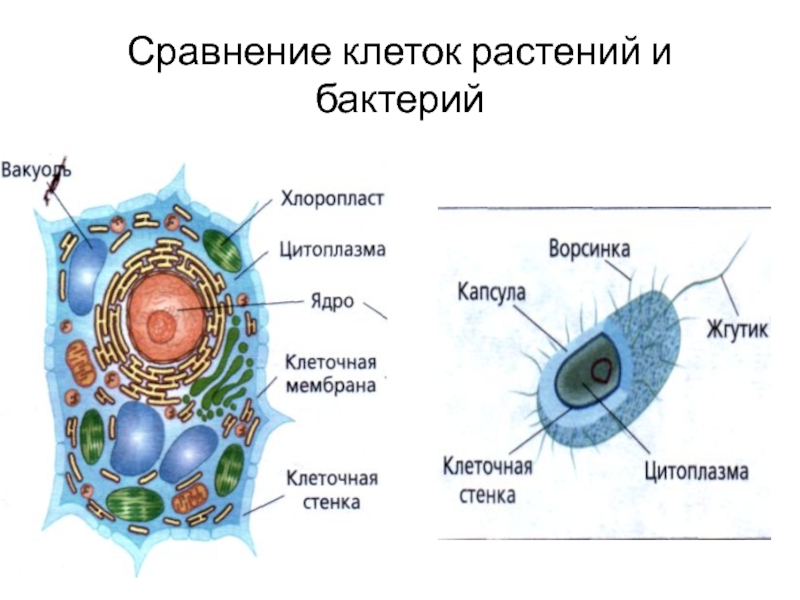 Сравнение клеток растений и бактерий

Вакуоль

Хлоропласт

Цитоплазма

Ядро

Клеточная мембрана

Клеточная стенка

Ворсинка

Капсула

Жгутик

Клеточная стенка

Цитоплазма